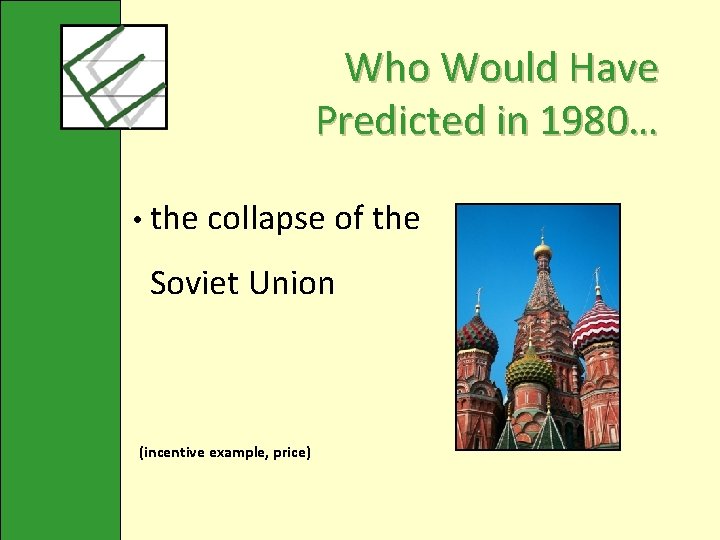 Who Would Have Predicted in 1980…

• the collapse of the Soviet Union

(incentive example, price)